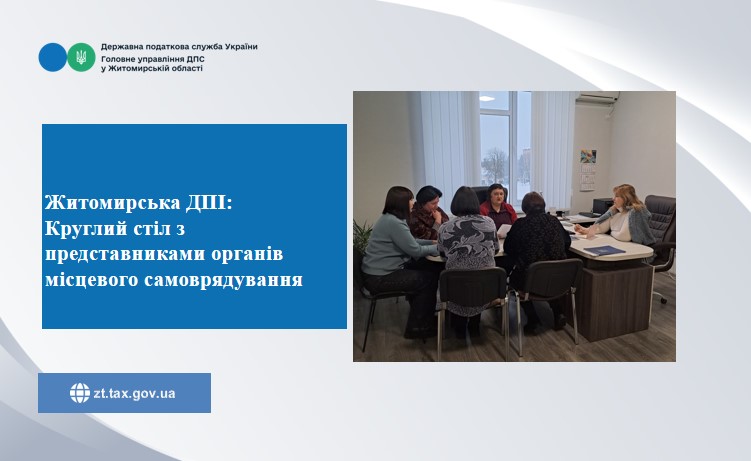 Державна податкова служба України
Головне управління ДПС у Житомирській області

Житомирська ДПІ: Круглий стіл з представниками органів місцевого самоврядування

zt.tax.gov.ua